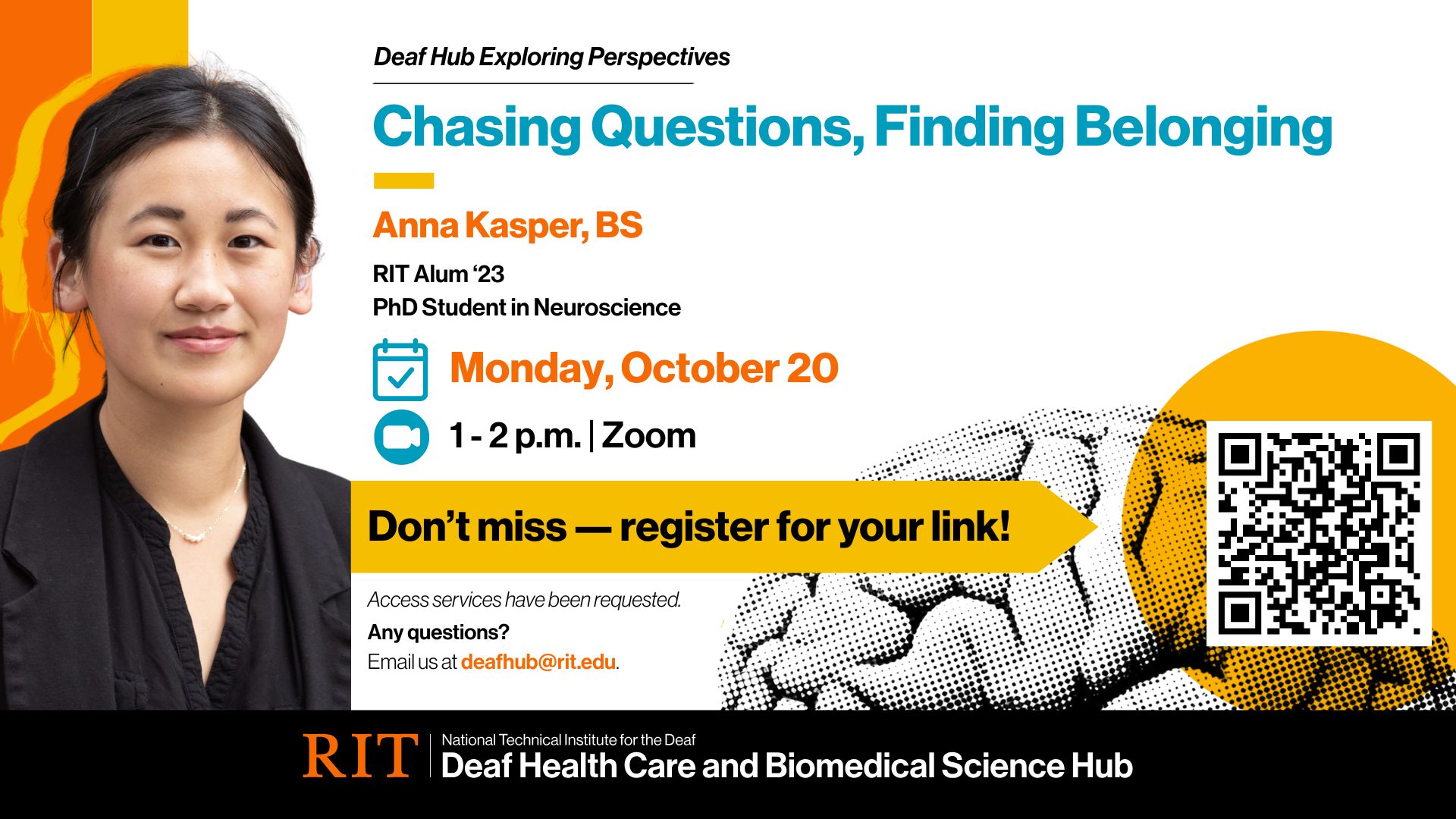 Deaf Hub Exploring Perspectives

Chasing Questions, Finding Belonging

Anna Kasper, BS

RIT Alum ‘23
PhD Student in Neuroscience

Monday, October 20

1 - 2 p.m. | Zoom

Don’t miss — register for your link!

Access services have been requested.

Any questions?
Email us at deafhub@rit.edu.

RIT | National Technical Institute for the Deaf
Deaf Health Care and Biomedical Science Hub